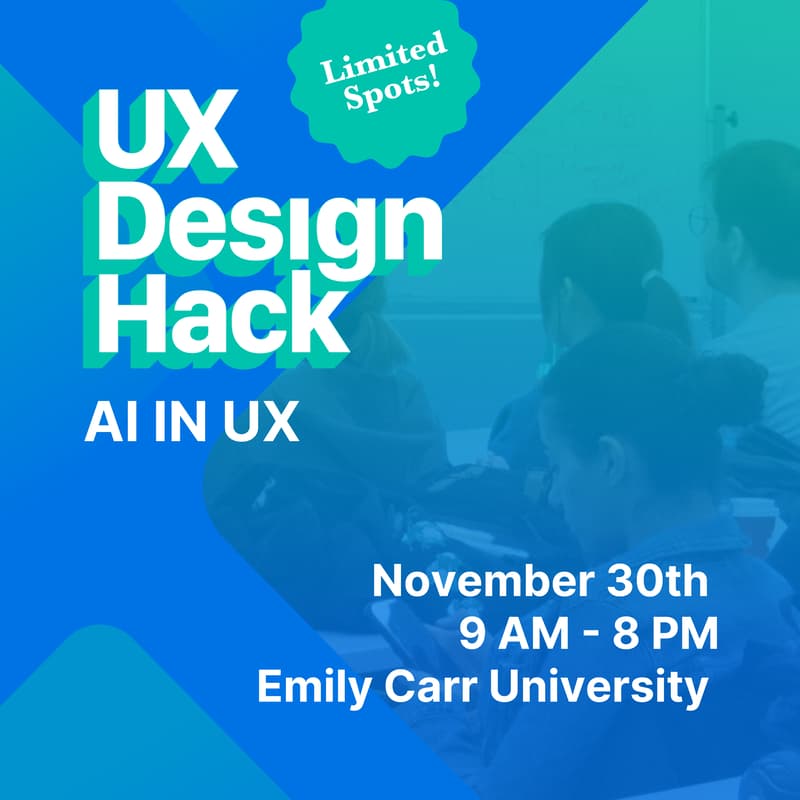 Limited Spots!

UX Design Hack

AI IN UX

November 30th
9 AM - 8 PM
Emily Carr University